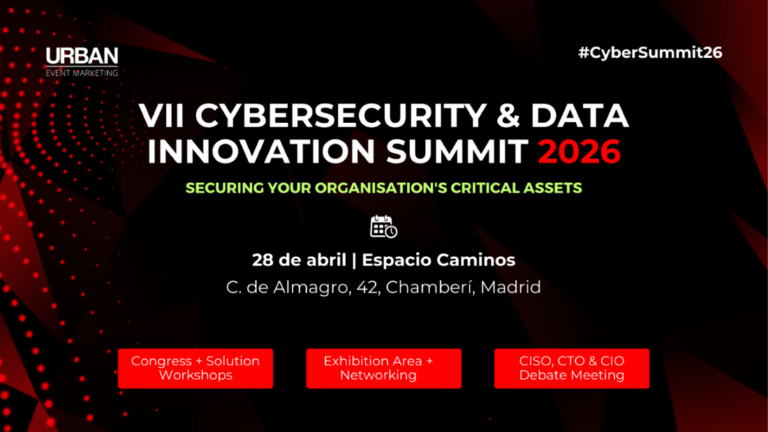 URBAN
EVENT MARKETING

#CyberSummit26

VII CYBERSECURITY & DATA INNOVATION SUMMIT 2026

SECURING YOUR ORGANISATION'S CRITICAL ASSETS

28 de abril | Espacio Caminos
C. de Almagro, 42, Chamberí, Madrid

Congress + Solution Workshops

Exhibition Area + Networking

CISO, CTO & CIO Debate Meeting